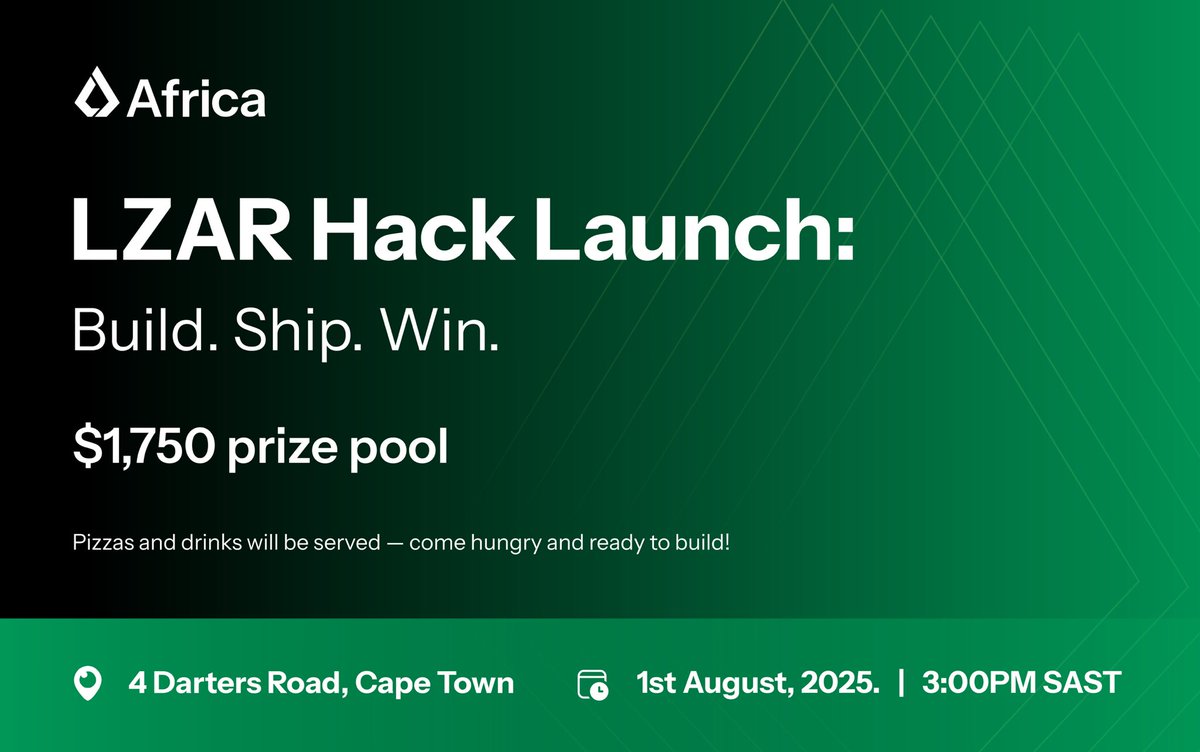 Africa

LZAR Hack Launch:

Build. Ship. Win.

$1,750 prize pool

Pizzas and drinks will be served — come hungry and ready to build!

4 Darters Road, Cape Town

1st August, 2025. | 3:00PM SAST